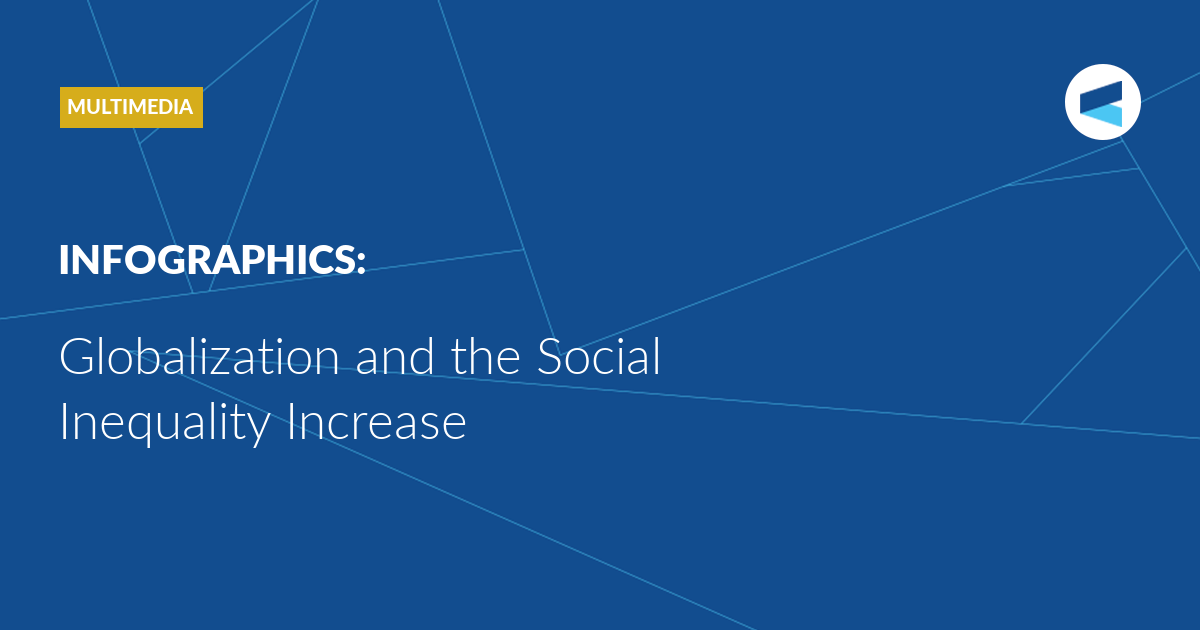 MULTIMEDIA

INFOGRAPHICS:

Globalization and the Social Inequality Increase